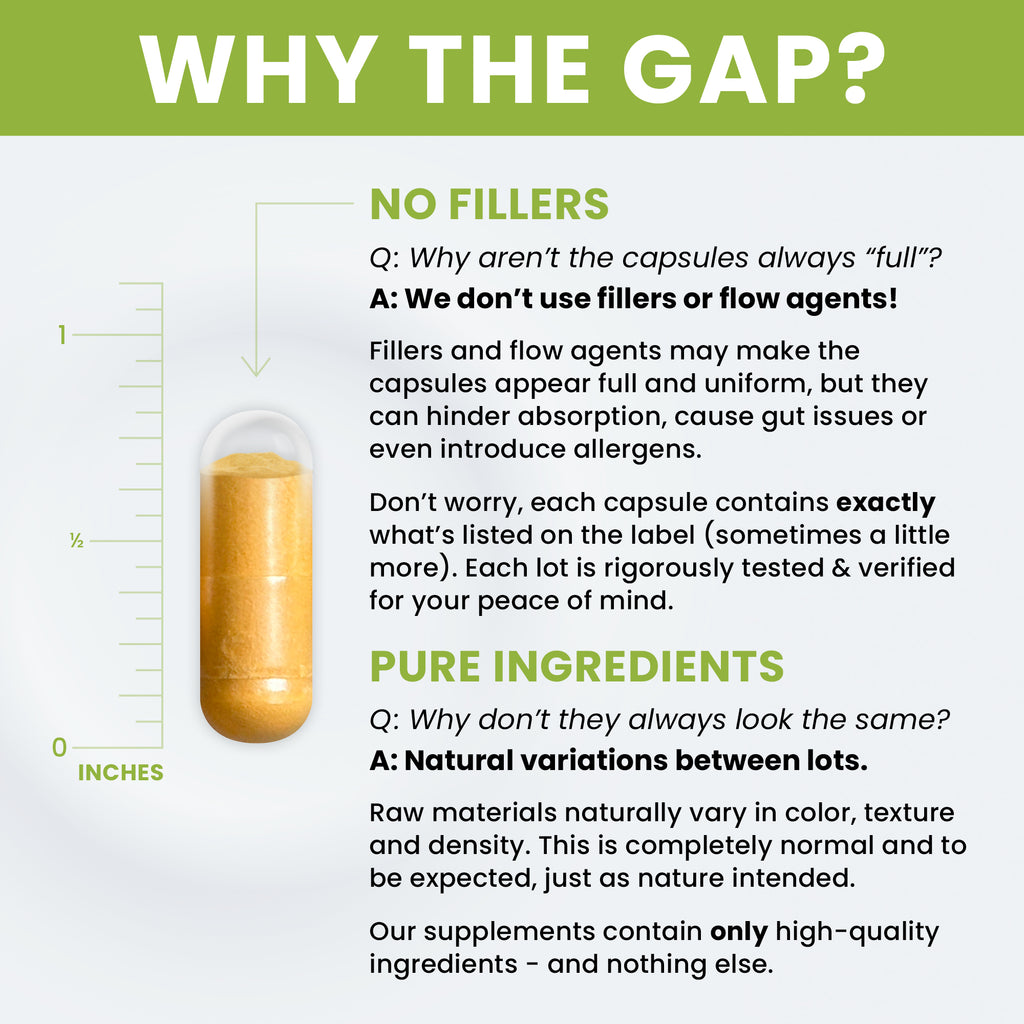 WHY THE GAP?

1

½

0

INCHES

NO FILLERS

Q: Why aren't the capsules always "full"?

A: We don't use fillers or flow agents!

Fillers and flow agents may make the capsules appear full and uniform, but they can hinder absorption, cause gut issues or even introduce allergens.

Don't worry, each capsule contains exactly what's listed on the label (sometimes a little more). Each lot is rigorously tested & verified for your peace of mind.

PURE INGREDIENTS

Q: Why don't they always look the same?

A: Natural variations between lots.

Raw materials naturally vary in color, texture and density. This is completely normal and to be expected, just as nature intended.

Our supplements contain only high-quality ingredients - and nothing else.